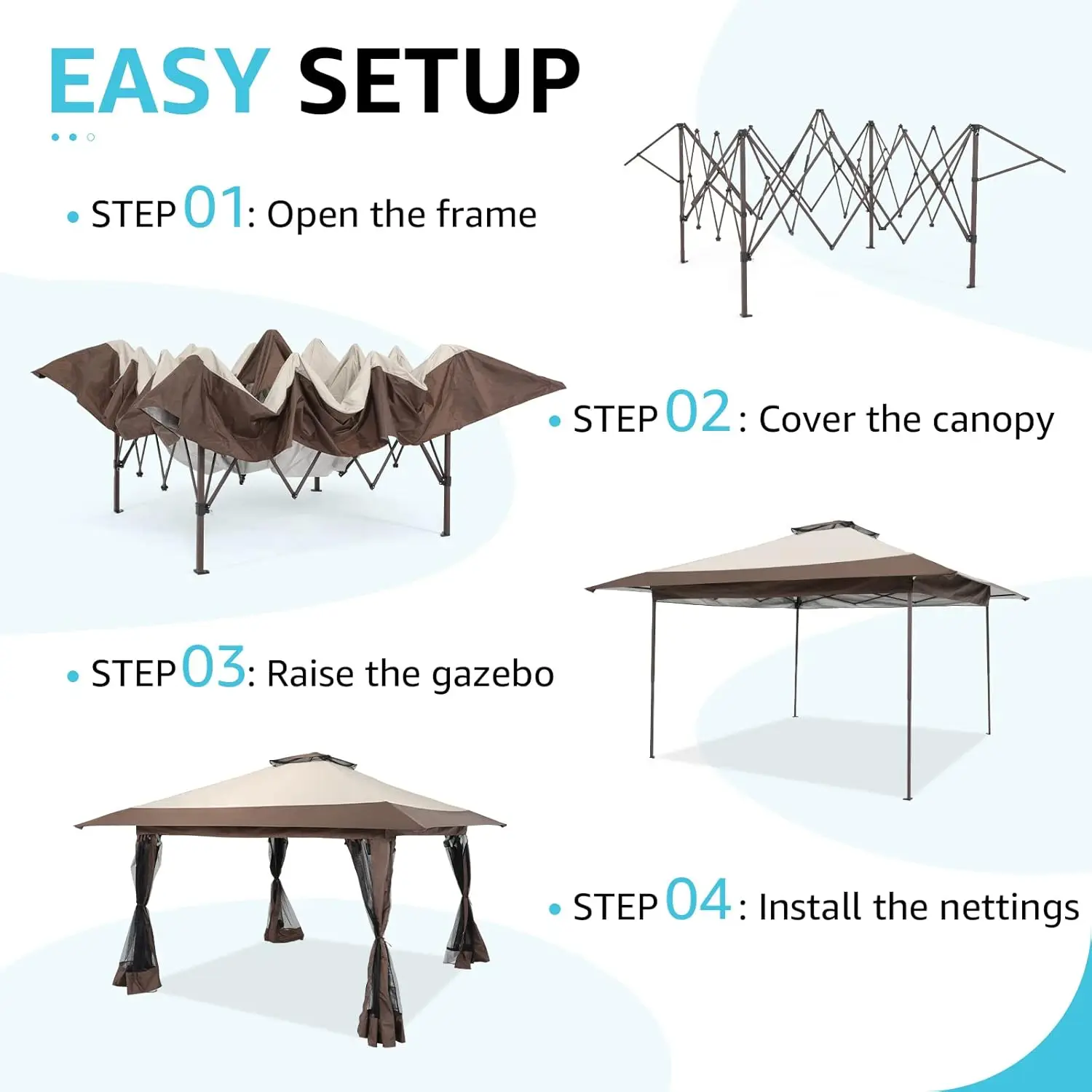 EASY SETUP

• STEP 01: Open the frame

• STEP 02: Cover the canopy

• STEP 03: Raise the gazebo

• STEP 04: Install the nettings